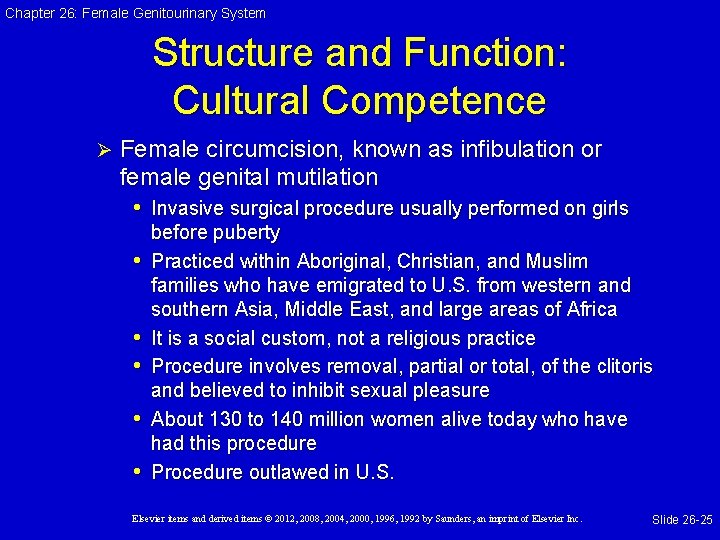 Chapter 26: Female Genitourinary System

Structure and Function: Cultural Competence

➢ Female circumcision, known as infibulation or female genital mutilation
• Invasive surgical procedure usually performed on girls before puberty
• Practiced within Aboriginal, Christian, and Muslim families who have emigrated to U.S. from western and southern Asia, Middle East, and large areas of Africa
• It is a social custom, not a religious practice
• Procedure involves removal, partial or total, of the clitoris and believed to inhibit sexual pleasure
• About 130 to 140 million women alive today who have had this procedure
• Procedure outlawed in U.S.

Elsevier items and derived items © 2012, 2008, 2004, 2000, 1996, 1992 by Saunders, an imprint of Elsevier Inc.

Slide 26-25